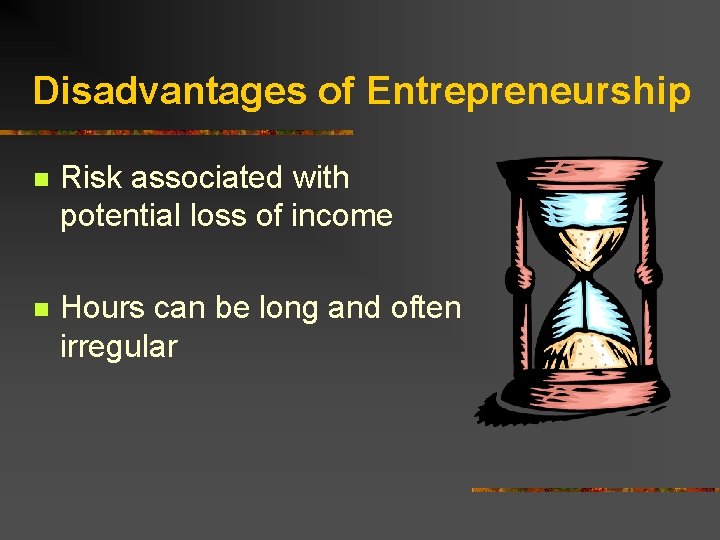 Disadvantages of Entrepreneurship

- Risk associated with potential loss of income

- Hours can be long and often irregular